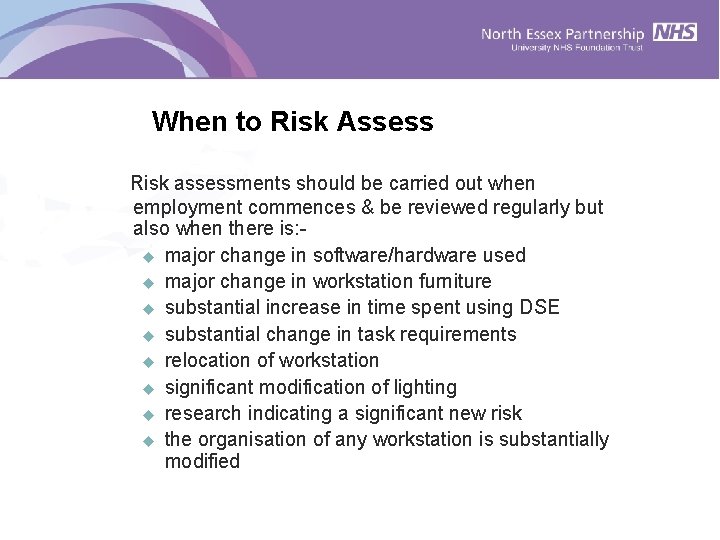 North Essex Partnership NHS
University NHS Foundation Trust

When to Risk Assess

Risk assessments should be carried out when employment commences & be reviewed regularly but also when there is:-

• major change in software/hardware used
• major change in workstation furniture
• substantial increase in time spent using DSE
• substantial change in task requirements
• relocation of workstation
• significant modification of lighting
• research indicating a significant new risk
• the organisation of any workstation is substantially modified